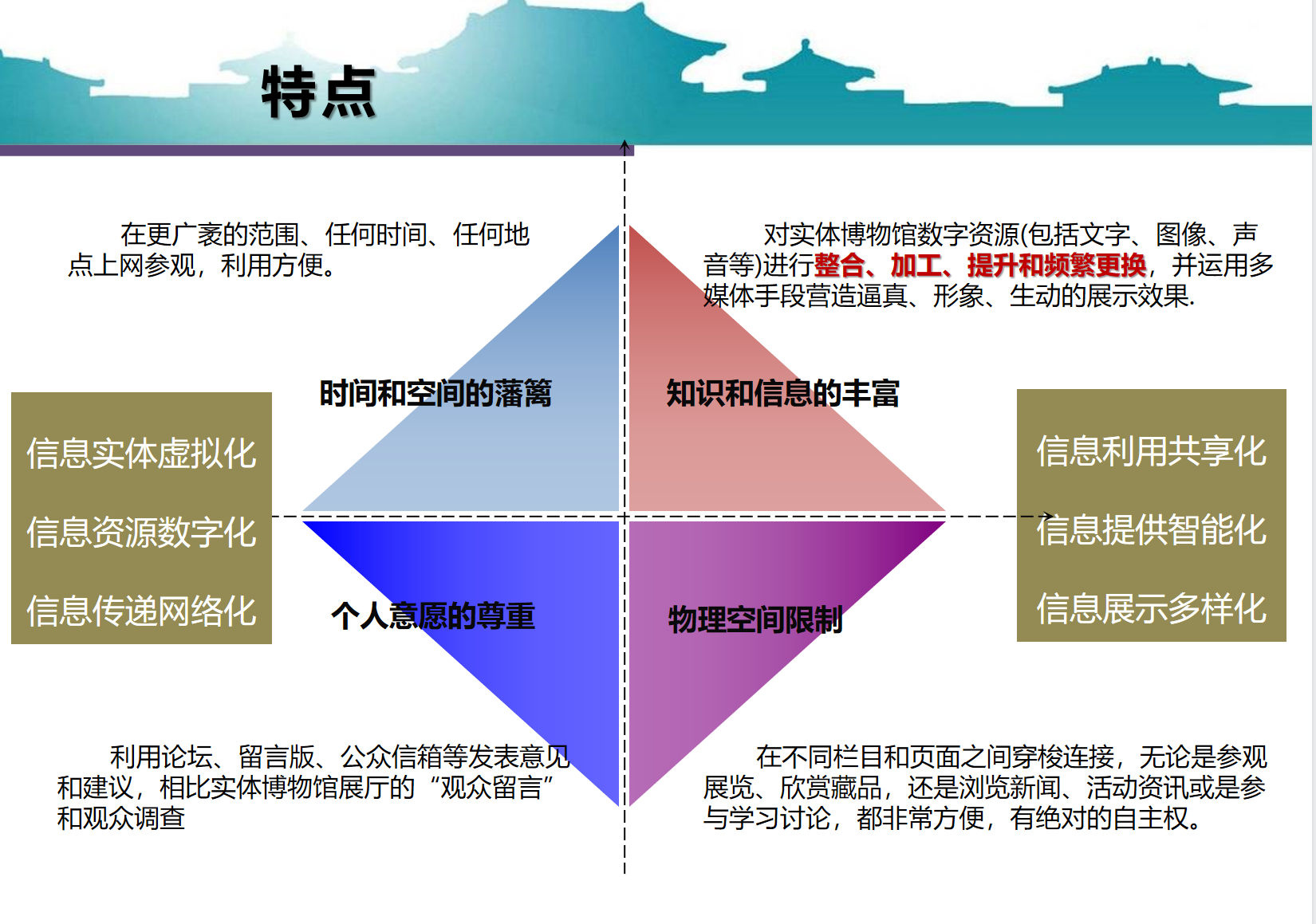 特点

在更广袤的范围、任何时间、任何地点上网参观，利用方便。

对实体博物馆数字资源(包括文字、图像、声音等)进行整合、加工、提升和频繁更换，并运用多媒体手段营造逼真、形象、生动的展示效果.

时间和空间的藩篱

知识和信息的丰富

信息实体虚拟化

信息资源数字化

信息传递网络化

信息利用共享化

信息提供智能化

信息展示多样化

个人意愿的尊重

物理空间限制

利用论坛、留言版、公众信箱等发表意见和建议，相比实体博物馆展厅的“观众留言”和观众调查

在不同栏目和页面之间穿梭连接，无论是参观展览、欣赏藏品，还是浏览新闻、活动资讯或是参与学习讨论，都非常方便，有绝对的自主权。